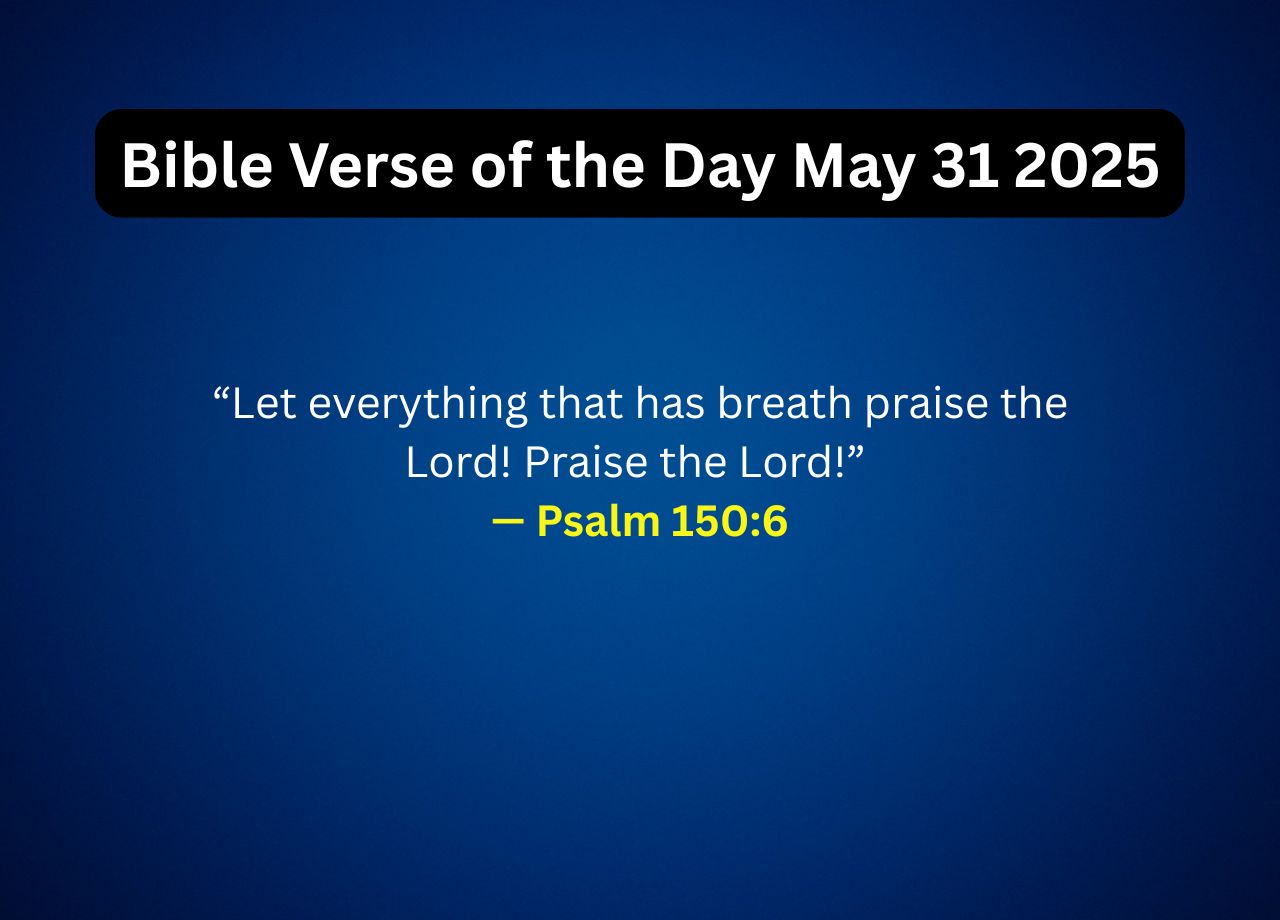 Bible Verse of the Day May 31 2025

“Let everything that has breath praise the Lord! Praise the Lord!”
— Psalm 150:6